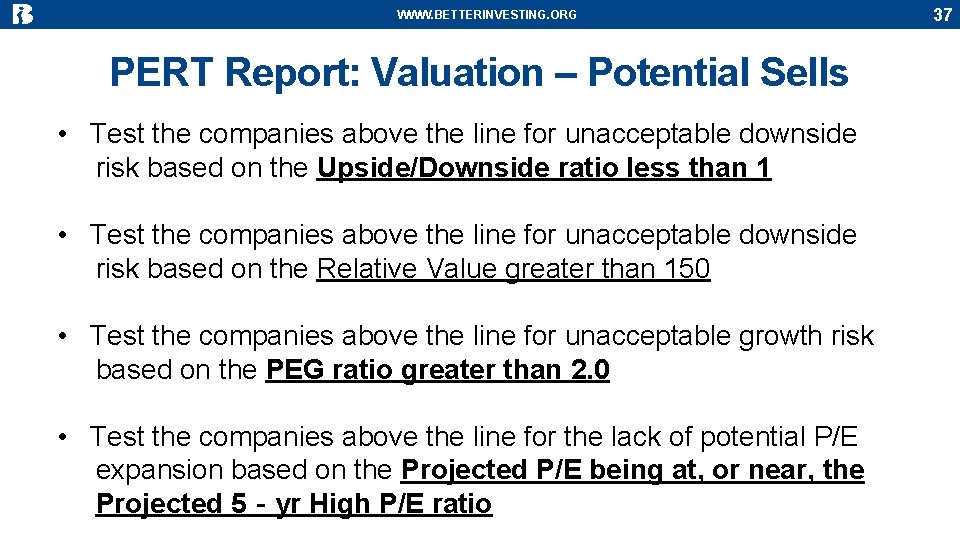 WWW.BETTERINVESTING.ORG

37

PERT Report: Valuation – Potential Sells

• Test the companies above the line for unacceptable downside risk based on the Upside/Downside ratio less than 1

• Test the companies above the line for unacceptable downside risk based on the Relative Value greater than 150

• Test the companies above the line for unacceptable growth risk based on the PEG ratio greater than 2.0

• Test the companies above the line for the lack of potential P/E expansion based on the Projected P/E being at, or near, the Projected 5 - yr High P/E ratio